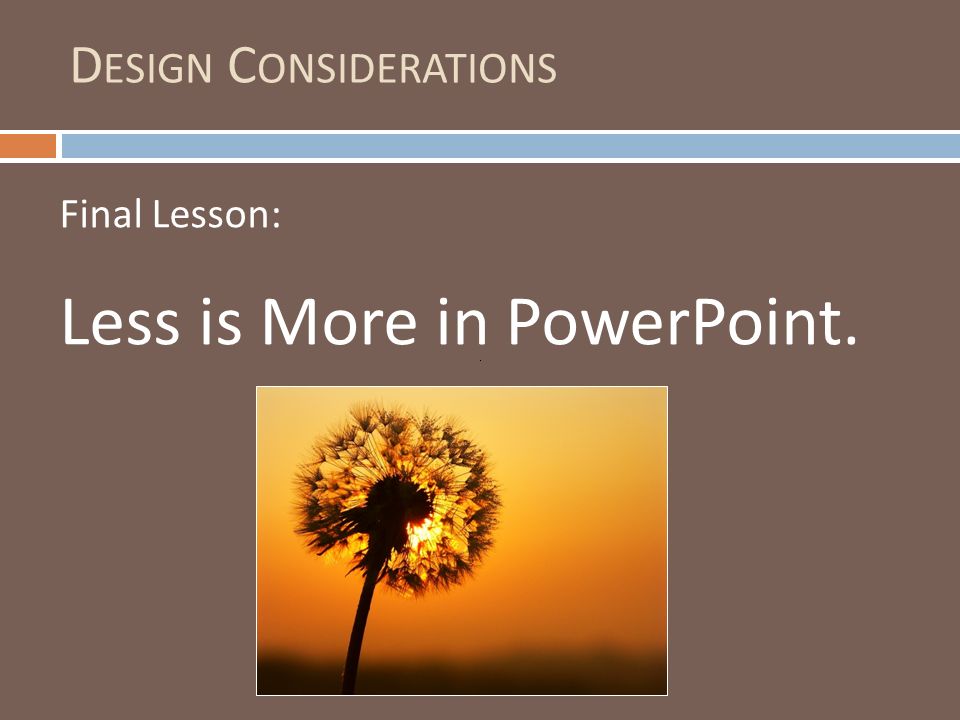 DESIGN CONSIDERATIONS

Final Lesson:

Less is More in PowerPoint.